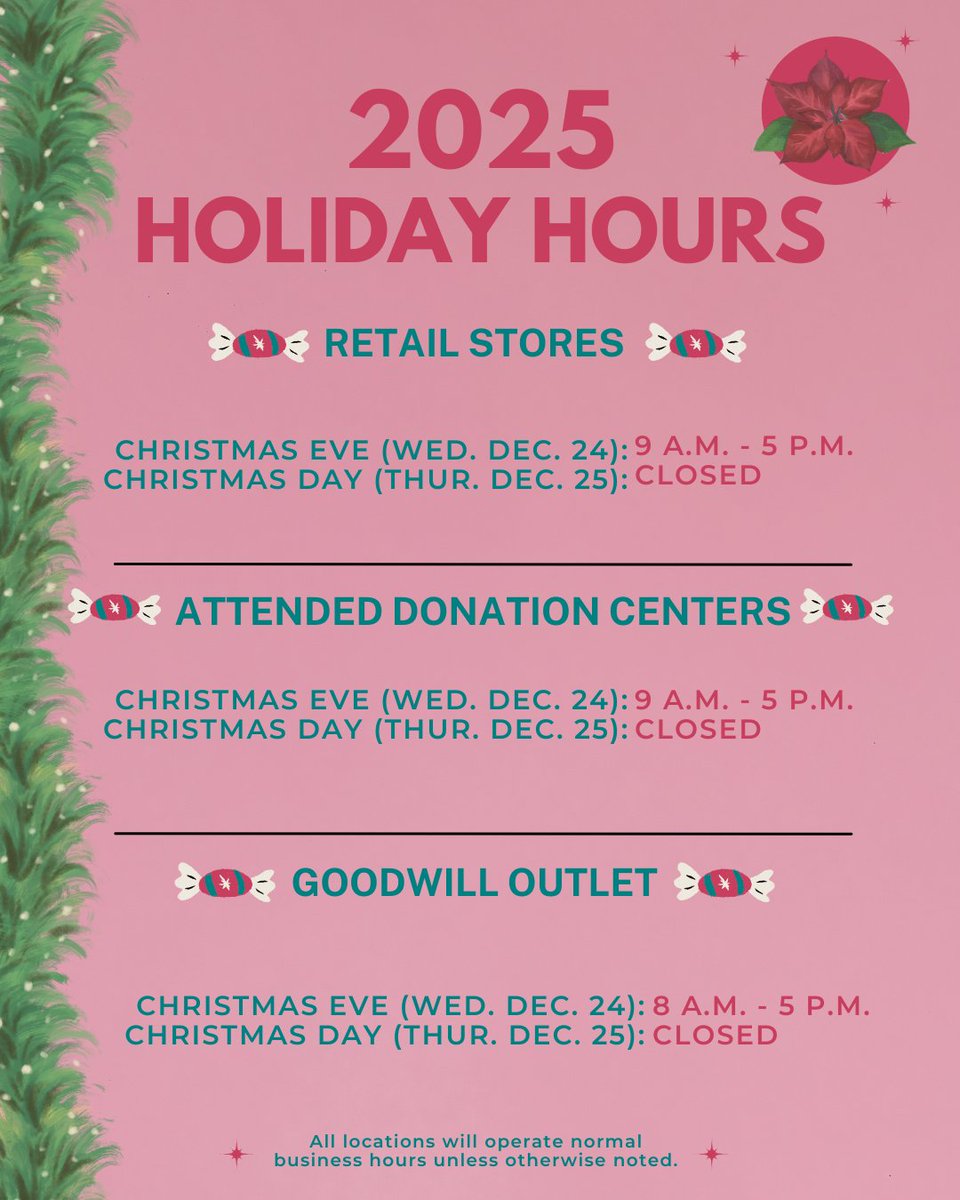 2025
HOLIDAY HOURS

RETAIL STORES

CHRISTMAS EVE (WED. DEC. 24): 9 A.M. - 5 P.M.
CHRISTMAS DAY (THUR. DEC. 25): CLOSED

ATTENDED DONATION CENTERS

CHRISTMAS EVE (WED. DEC. 24): 9 A.M. - 5 P.M.
CHRISTMAS DAY (THUR. DEC. 25): CLOSED

GOODWILL OUTLET

CHRISTMAS EVE (WED. DEC. 24): 8 A.M. - 5 P.M.
CHRISTMAS DAY (THUR. DEC. 25): CLOSED

All locations will operate normal business hours unless otherwise noted.